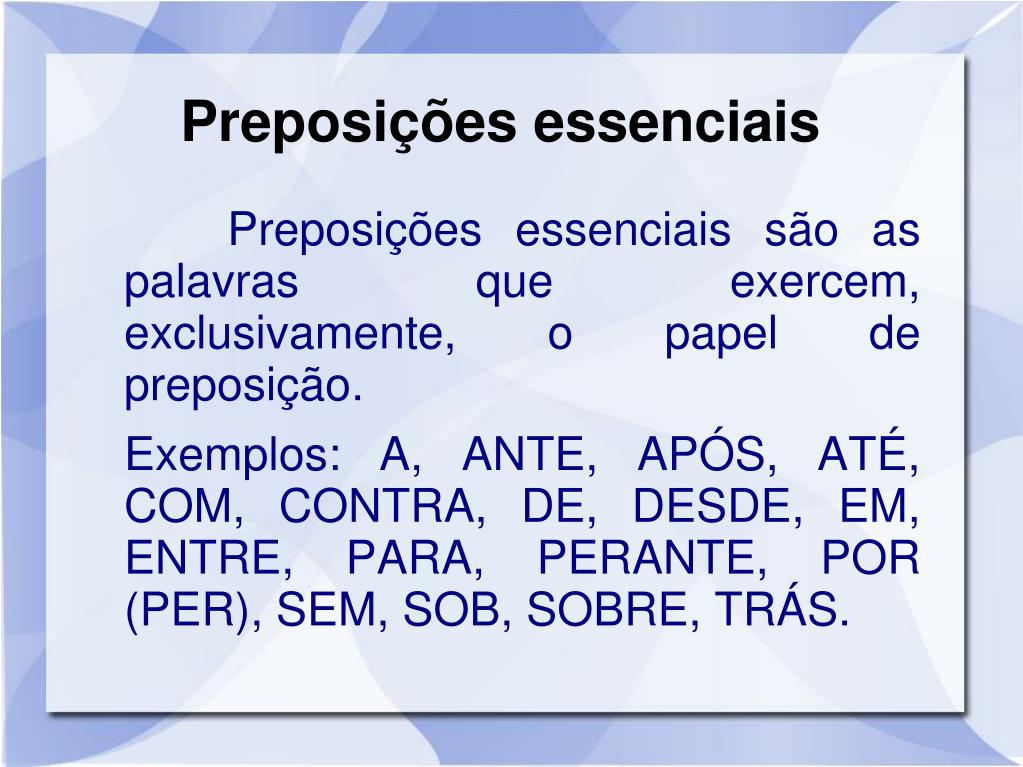 Preposições essenciais

Preposições essenciais são as palavras que exercem, exclusivamente, o papel de preposição.

Exemplos: A, ANTE, APÓS, ATÉ, COM, CONTRA, DE, DESDE, EM, ENTRE, PARA, PERANTE, POR (PER), SEM, SOB, SOBRE, TRÁS.